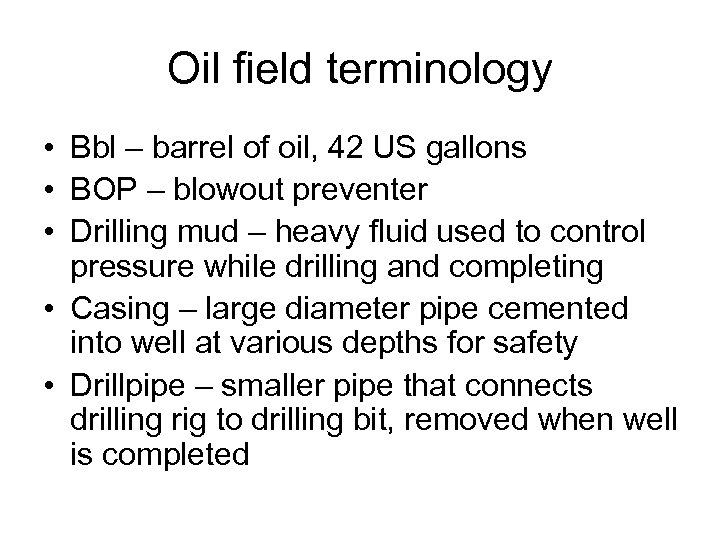 Oil field terminology

• Bbl – barrel of oil, 42 US gallons
• BOP – blowout preventer
• Drilling mud – heavy fluid used to control pressure while drilling and completing
• Casing – large diameter pipe cemented into well at various depths for safety
• Drillpipe – smaller pipe that connects drilling rig to drilling bit, removed when well is completed